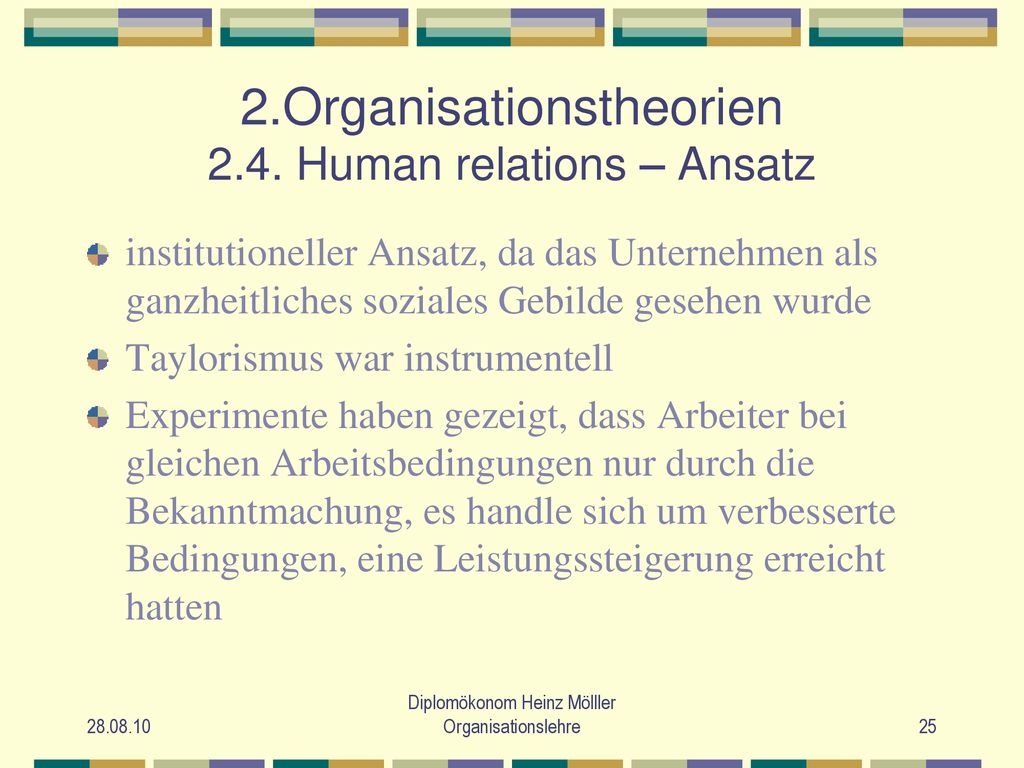 2.Organisationstheorien
2.4. Human relations – Ansatz

institutioneller Ansatz, da das Unternehmen als ganzheitliches soziales Gebilde gesehen wurde

Taylorismus war instrumentell

Experimente haben gezeigt, dass Arbeiter bei gleichen Arbeitsbedingungen nur durch die Bekanntmachung, es handle sich um verbesserte Bedingungen, eine Leistungssteigerung erreicht hatten

28.08.10

Diplomökonom Heinz Mölller
Organisationslehre

25